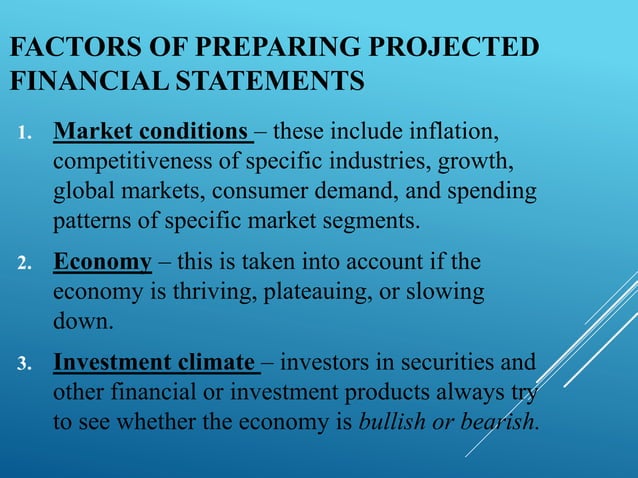 FACTORS OF PREPARING PROJECTED FINANCIAL STATEMENTS

1. Market conditions – these include inflation, competitiveness of specific industries, growth, global markets, consumer demand, and spending patterns of specific market segments.

2. Economy – this is taken into account if the economy is thriving, plateauing, or slowing down.

3. Investment climate – investors in securities and other financial or investment products always try to see whether the economy is bullish or bearish.